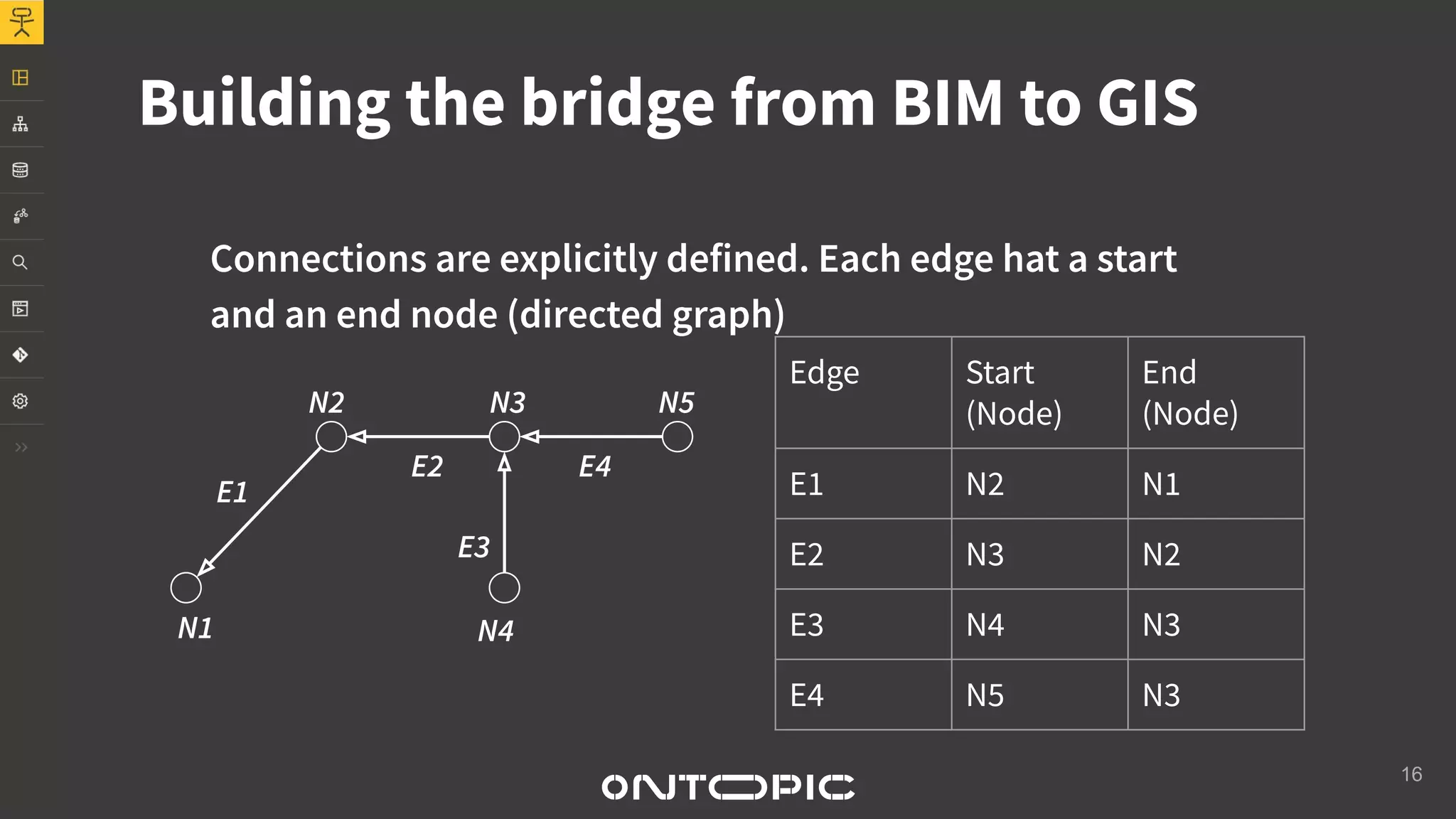 Building the bridge from BIM to GIS

Connections are explicitly defined. Each edge hat a start and an end node (directed graph)

N2
N3
N5
E2
E4
E1
E3
N1
N4

| Edge | Start (Node) | End (Node) |
|---|---|---|
| E1 | N2 | N1 |
| E2 | N3 | N2 |
| E3 | N4 | N3 |
| E4 | N5 | N3 |

ONTOPIC

16